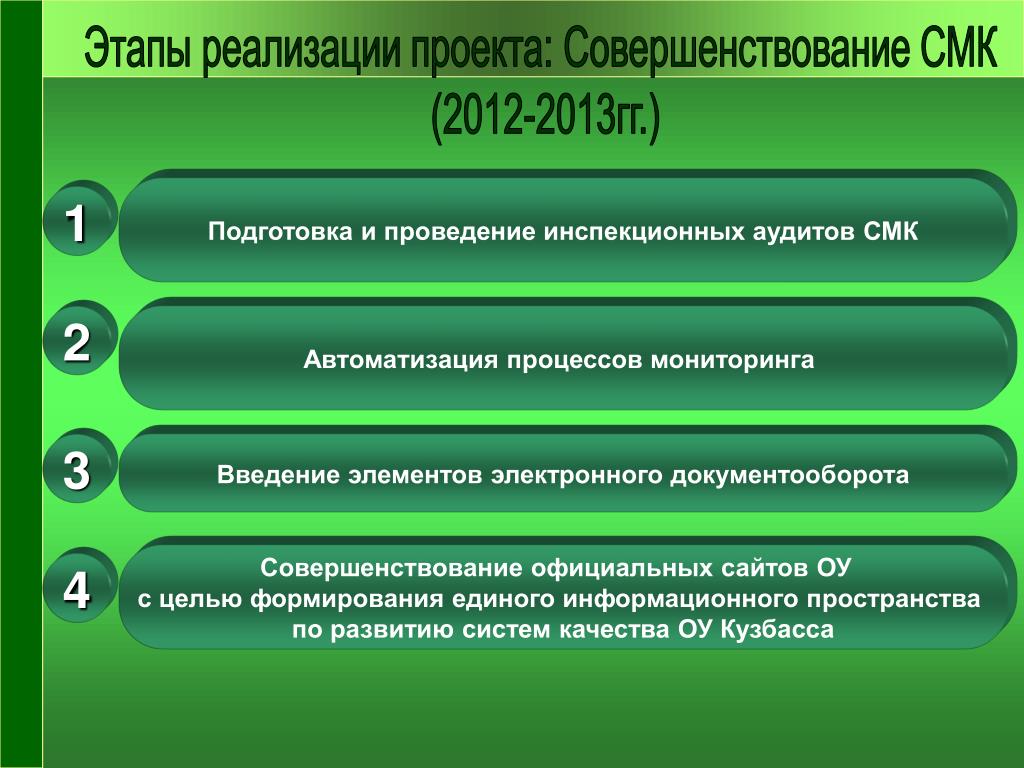 Этапы реализации проекта: Совершенствование СМК (2012-2013гг.)

1

Подготовка и проведение инспекционных аудитов СМК

2

Автоматизация процессов мониторинга

3

Введение элементов электронного документооборота

4

Совершенствование официальных сайтов ОУ с целью формирования единого информационного пространства по развитию систем качества ОУ Кузбасса